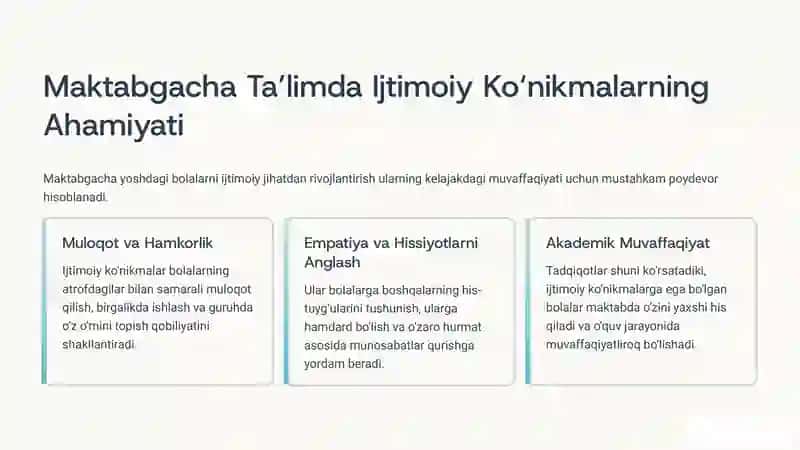 Maktabgacha Ta'limda Ijtimoiy Ko'nikmalarning Ahamiyati

Maktabgacha yoshdagi bolalarni ijtimoiy jihatdan rivojlantirish ularning kelajakdagi muvaffaqiyati uchun mustahkam poydevor hisoblanadi.

Muloqot va Hamkorlik

Ijtimoiy ko'nikmalar bolalarning atrofdagilar bilan samarali muloqot qilish, birgalikda ishlash va guruhda o'z o'rnini topish qobiliyatini shakllantiradi.

Empatiya va Hissiyotlarni Anglash

Ular bolalarga boshqalarning his-tuyg'ularini tushunish, ularga hamdard bo'lish va o'zaro hurmat asosida munosabatlar qurishga yordam beradi.

Akademik Muvaffaqiyat

Tadqiqotlar shuni ko'rsatadiki, ijtimoiy ko'nikmalarga ega bo'lgan bolalar maktabda o'zini yaxshi his qiladi va o'quv jarayonida muvaffaqiyatliroq bo'lishadi.